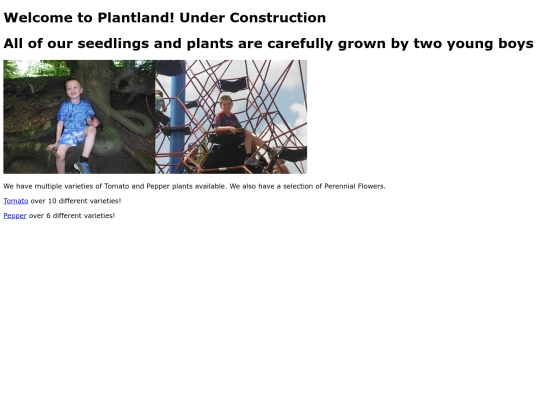 Welcome to Plantland! Under Construction

All of our seedlings and plants are carefully grown by two young boys

We have multiple varieties of Tomato and Pepper plants available. We also have a selection of Perennial Flowers.

Tomato over 10 different varieties!

Pepper over 6 different varieties!